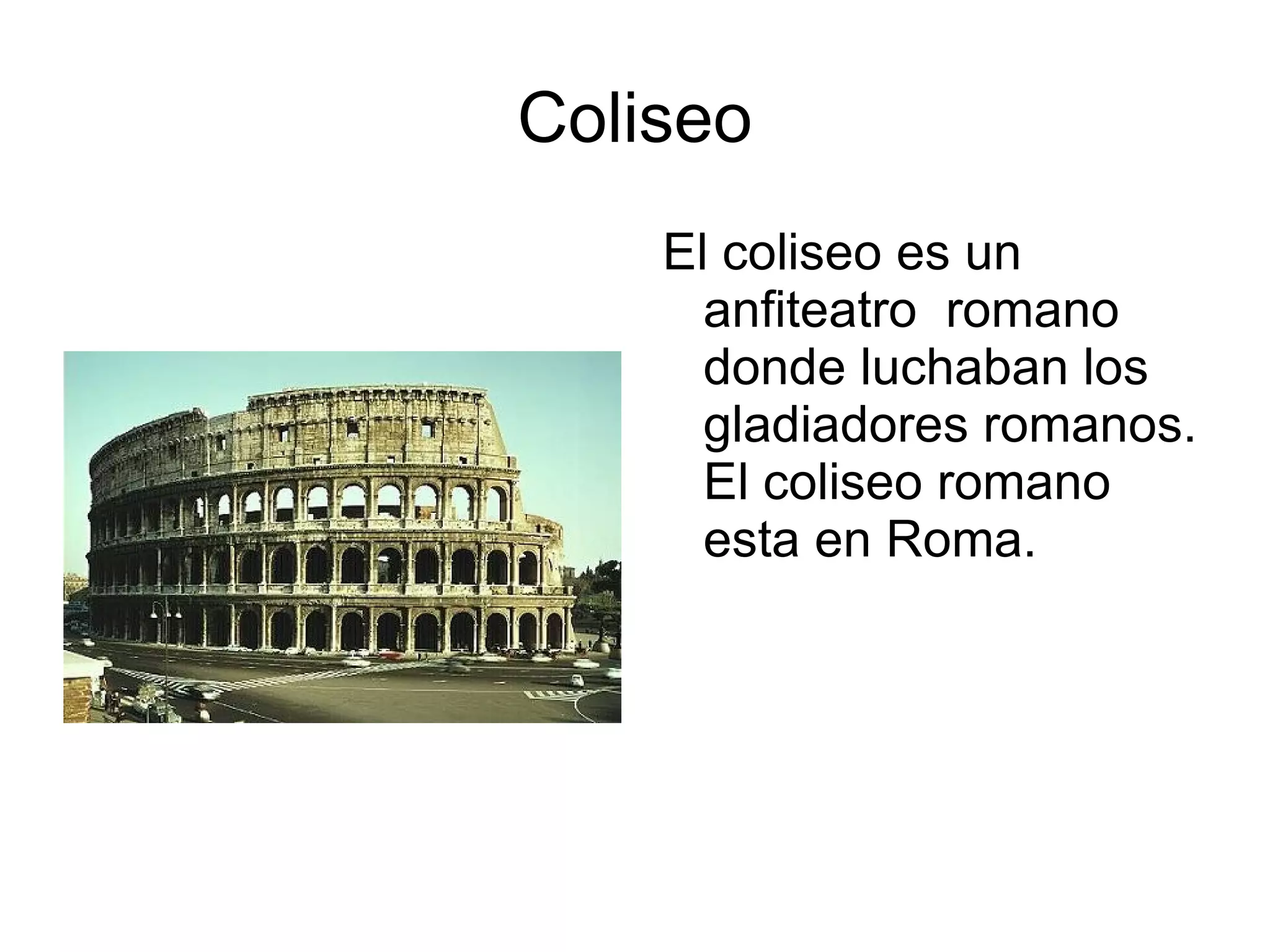 Coliseo

El coliseo es un anfiteatro  romano donde luchaban los gladiadores romanos. El coliseo romano esta en Roma.